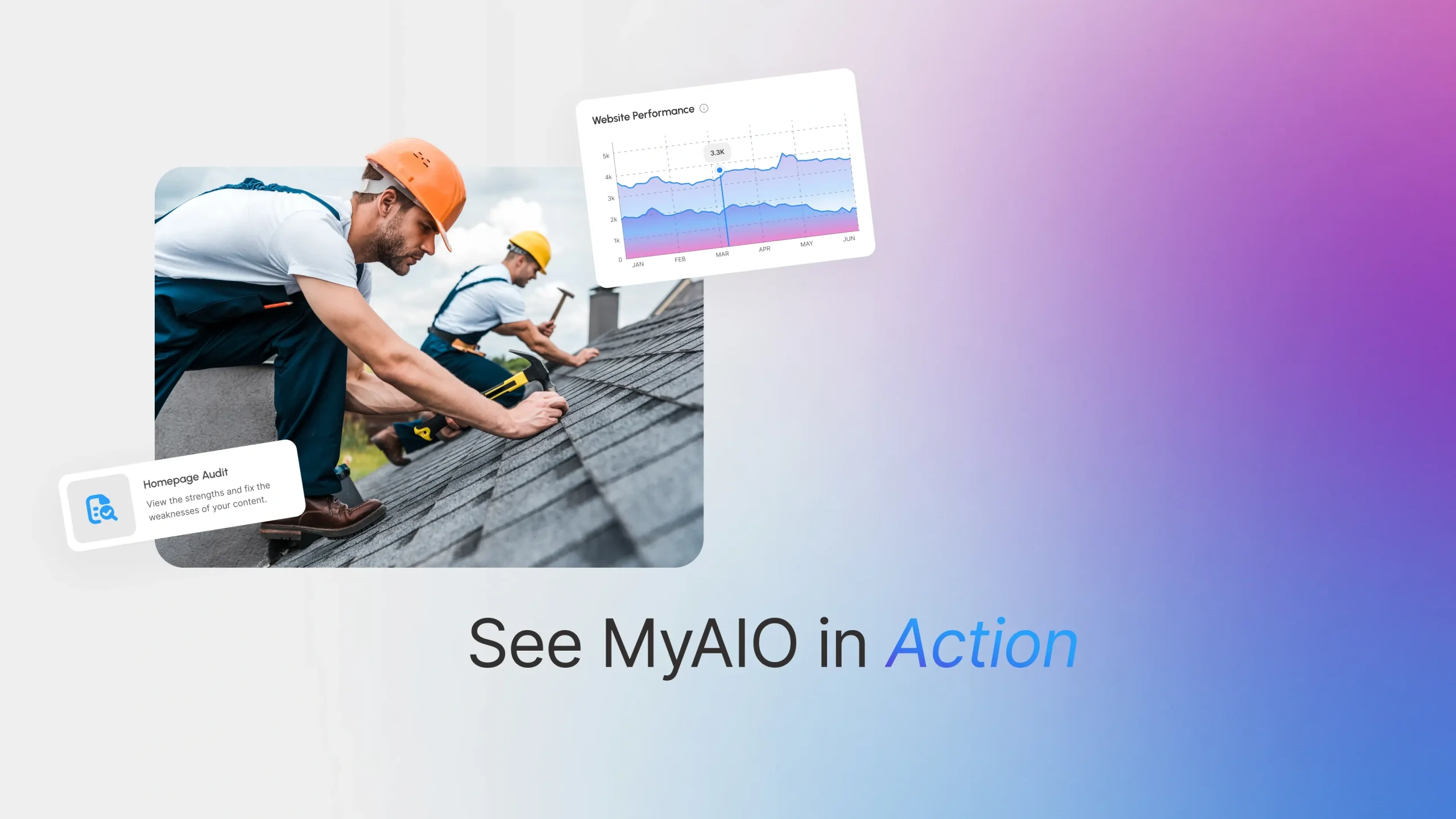 Website Performance

3.3K

5k
4k
3k
2k
1k
0

JAN
FEB
MAR
APR
MAY
JUN

Homepage Audit

View the strengths and fix the weaknesses of your content.

See MyAIO in Action